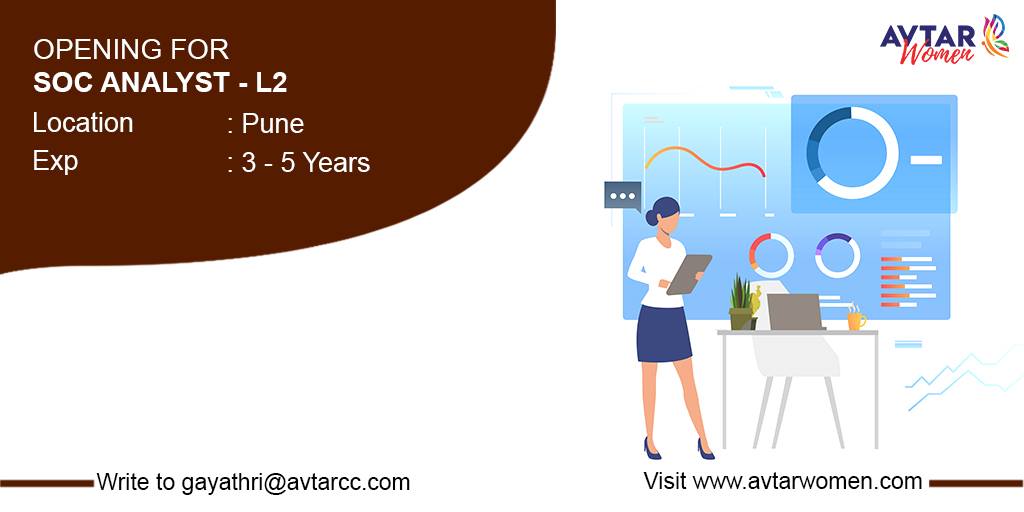 OPENING FOR
SOC ANALYST - L2

Location : Pune
Exp : 3 - 5 Years

AVTAR
Women

Write to gayathri@avtarcc.com

Visit www.avtarwomen.com